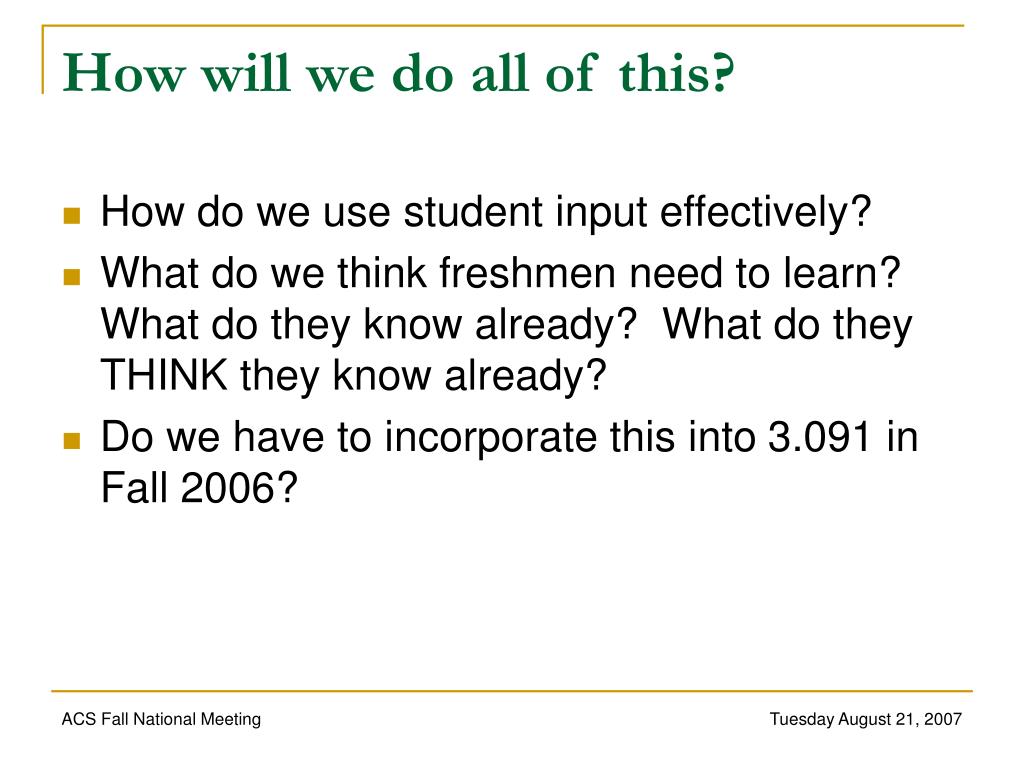 How will we do all of this?

How do we use student input effectively?

What do we think freshmen need to learn? What do they know already? What do they THINK they know already?

Do we have to incorporate this into 3.091 in Fall 2006?

ACS Fall National Meeting

Tuesday August 21, 2007